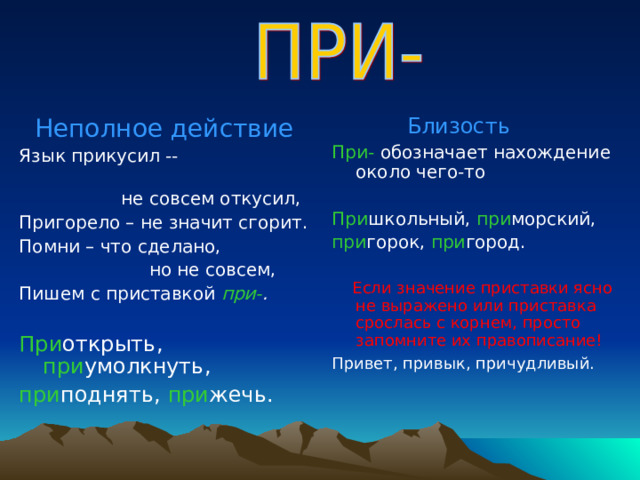 ПРИ-

Неполное действие

Язык прикусил --

не совсем откусил,

Пригорело – не значит сгорит.

Помни – что сделано,

но не совсем,

Пишем с приставкой при-.

Приоткрыть, приумолкнуть, приподнять, прижечь.

Близость

При- обозначает нахождение около чего-то

Пришкольный, приморский, пригорок, пригород.

Если значение приставки ясно не выражено или приставка срослась с корнем, просто запомните их правописание!

Привет, привык, причудливый.